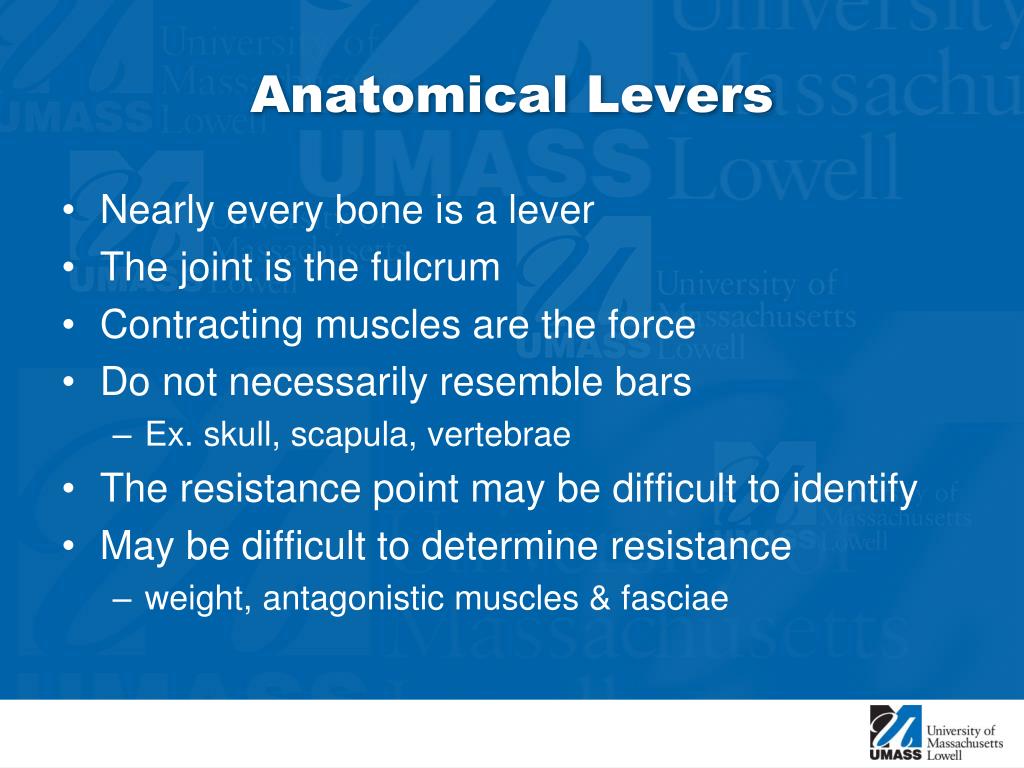 Anatomical Levers

• Nearly every bone is a lever
• The joint is the fulcrum
• Contracting muscles are the force
• Do not necessarily resemble bars
– Ex. skull, scapula, vertebrae
• The resistance point may be difficult to identify
• May be difficult to determine resistance
– weight, antagonistic muscles & fasciae

UMASS University of Massachusetts Lowell